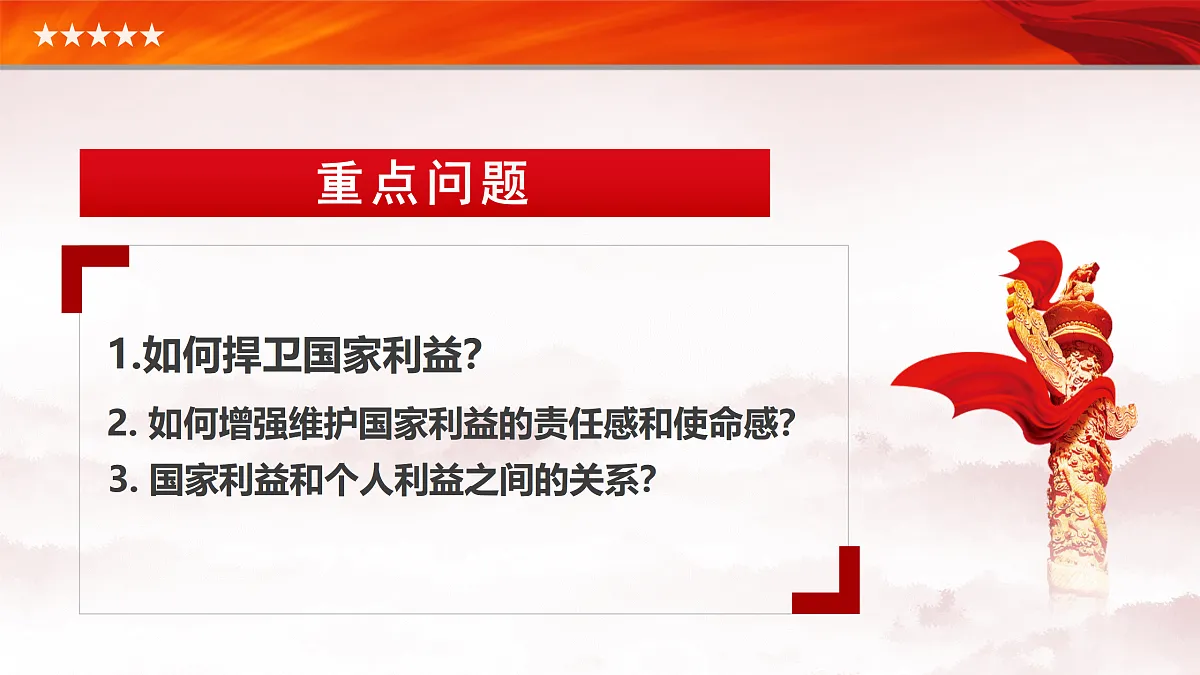 ★★★★★

重点问题

1.如何捍卫国家利益?

2. 如何增强维护国家利益的责任感和使命感?

3. 国家利益和个人利益之间的关系?